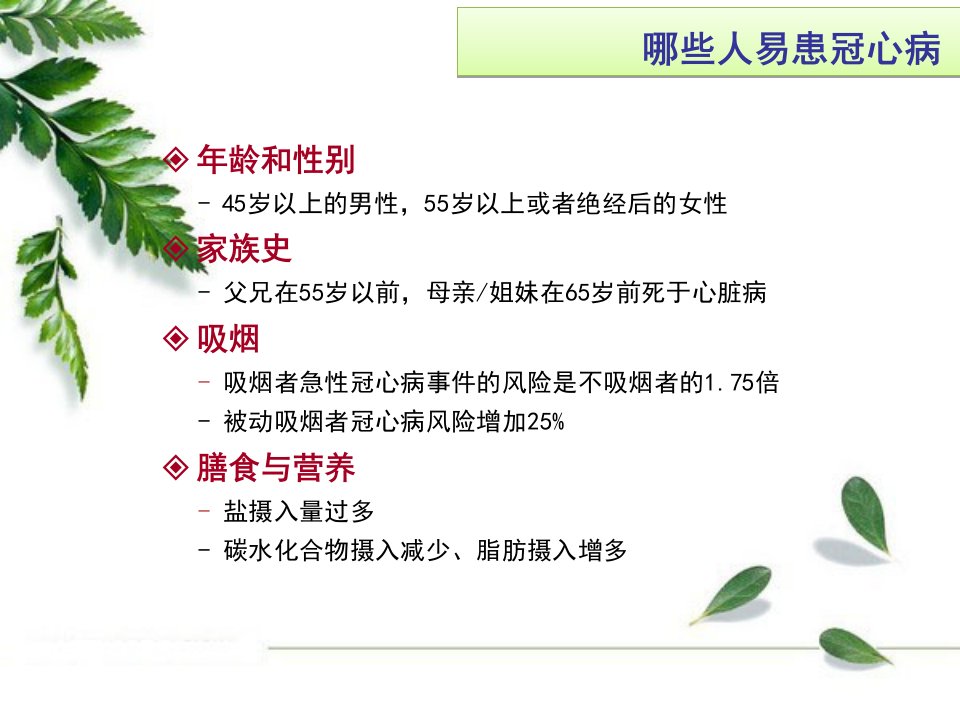 哪些人易患冠心病

◈ 年龄和性别

– 45岁以上的男性，55岁以上或者绝经后的女性

◈ 家族史

– 父兄在55岁以前，母亲/姐妹在65岁前死于心脏病

◈ 吸烟

– 吸烟者急性冠心病事件的风险是不吸烟者的1.75倍

– 被动吸烟者冠心病风险增加25%

◈ 膳食与营养

– 盐摄入量过多

– 碳水化合物摄入减少、脂肪摄入增多